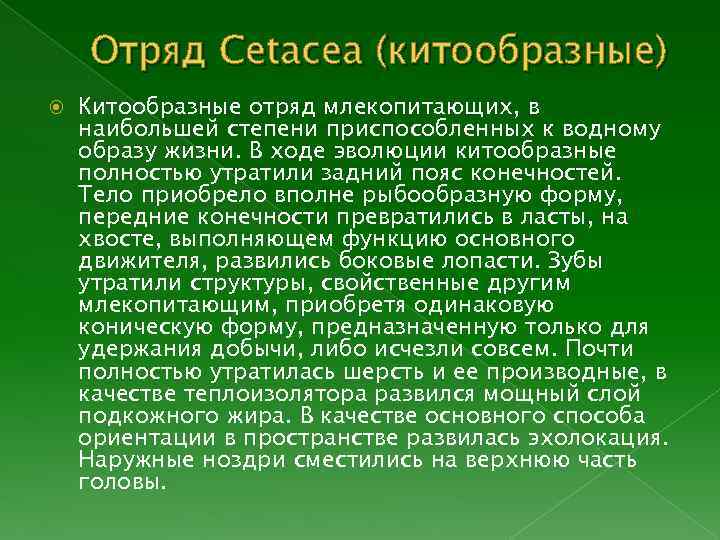 Отряд Cetacea (китообразные)

Китообразные отряд млекопитающих, в наибольшей степени приспособленных к водному образу жизни. В ходе эволюции китообразные полностью утратили задний пояс конечностей. Тело приобрело вполне рыбообразную форму, передние конечности превратились в ласты, на хвосте, выполняющем функцию основного движителя, развились боковые лопасти. Зубы утратили структуры, свойственные другим млекопитающим, приобретя одинаковую коническую форму, предназначенную только для удержания добычи, либо исчезли совсем. Почти полностью утратилась шерсть и ее производные, в качестве теплоизолятора развился мощный слой подкожного жира. В качестве основного способа ориентации в пространстве развилась эхолокация. Наружные ноздри сместились на верхнюю часть головы.